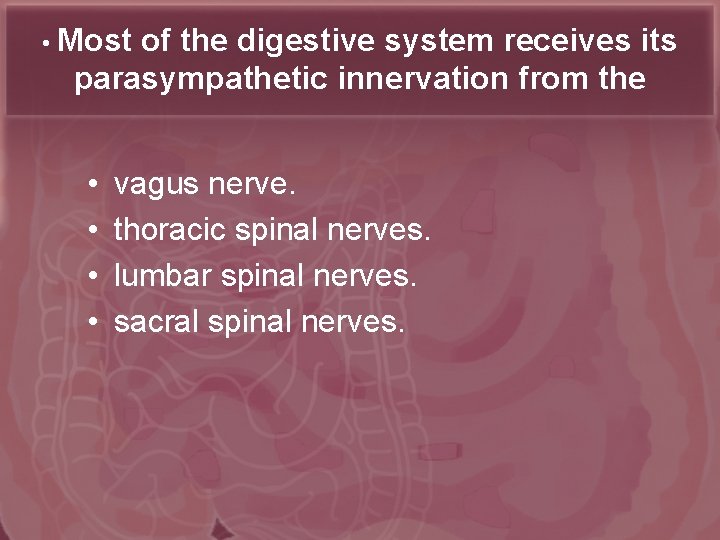 • Most of the digestive system receives its parasympathetic innervation from the

• vagus nerve.
• thoracic spinal nerves.
• lumbar spinal nerves.
• sacral spinal nerves.